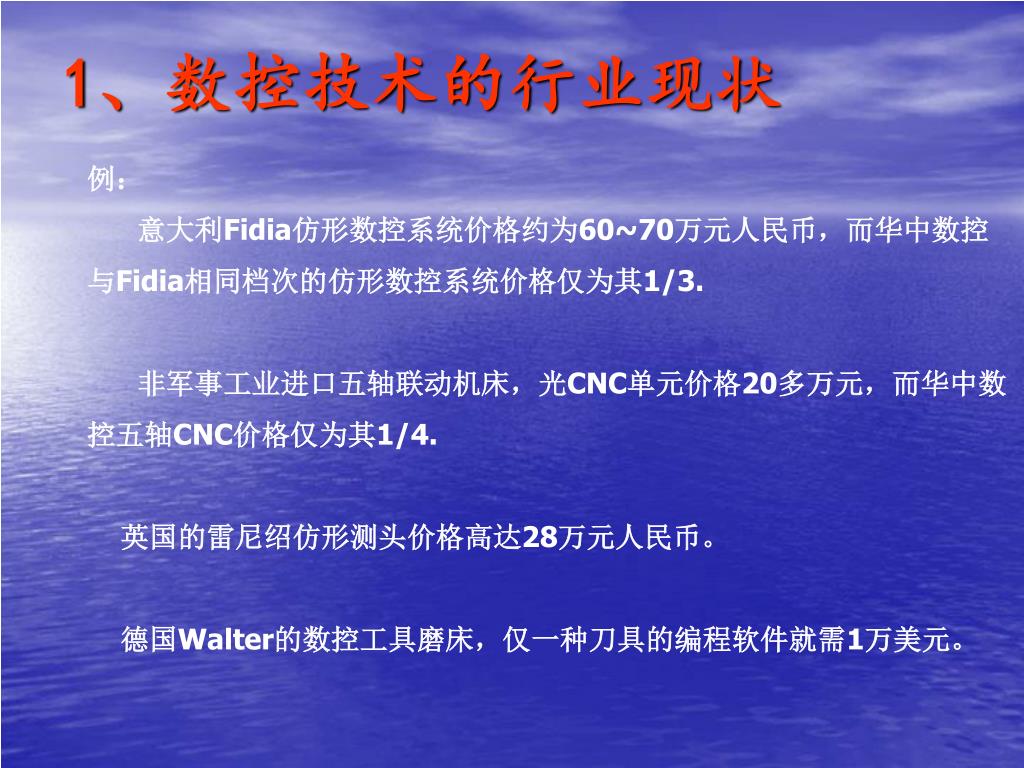 1、数控技术的行业现状

例：

意大利Fidia仿形数控系统价格约为60~70万元人民币，而华中数控与Fidia相同档次的仿形数控系统价格仅为其1/3.

非军事工业进口五轴联动机床，光CNC单元价格20多万元，而华中数控五轴CNC价格仅为其1/4.

英国的雷尼绍仿形测头价格高达28万元人民币。

德国Walter的数控工具磨床，仅一种刀具的编程软件就需1万美元。